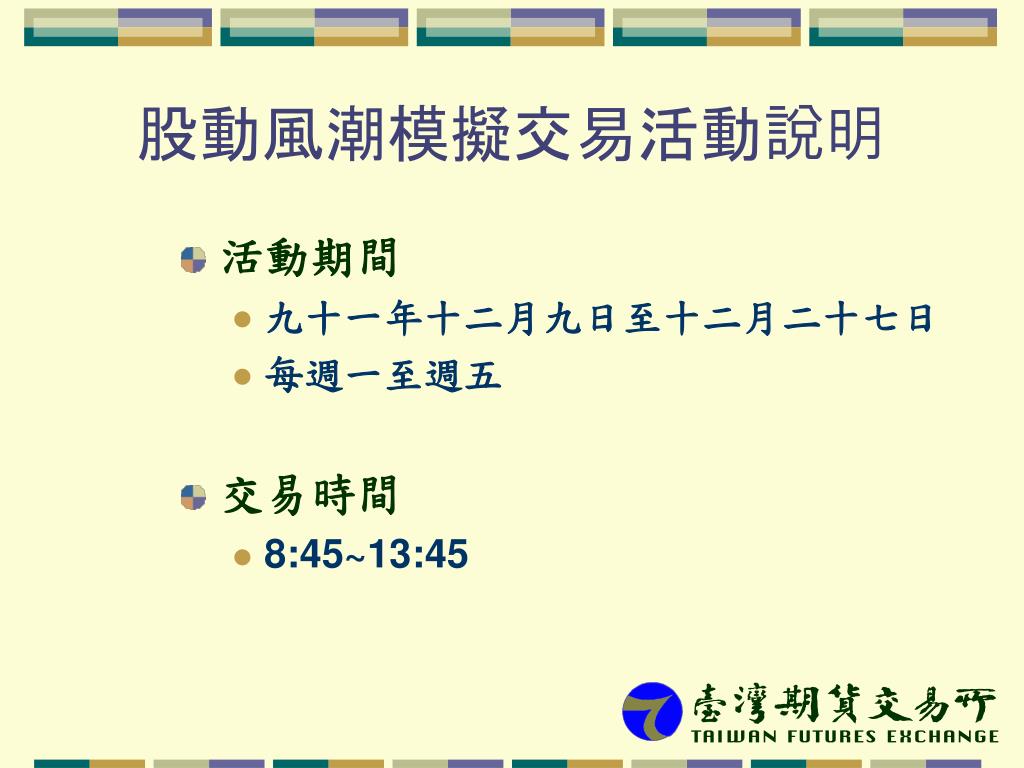 股動風潮模擬交易活動說明

活動期間

九十一年十二月九日至十二月二十七日

每週一至週五

交易時間

8:45~13:45

臺灣期貨交易所
TAIWAN FUTURES EXCHANGE